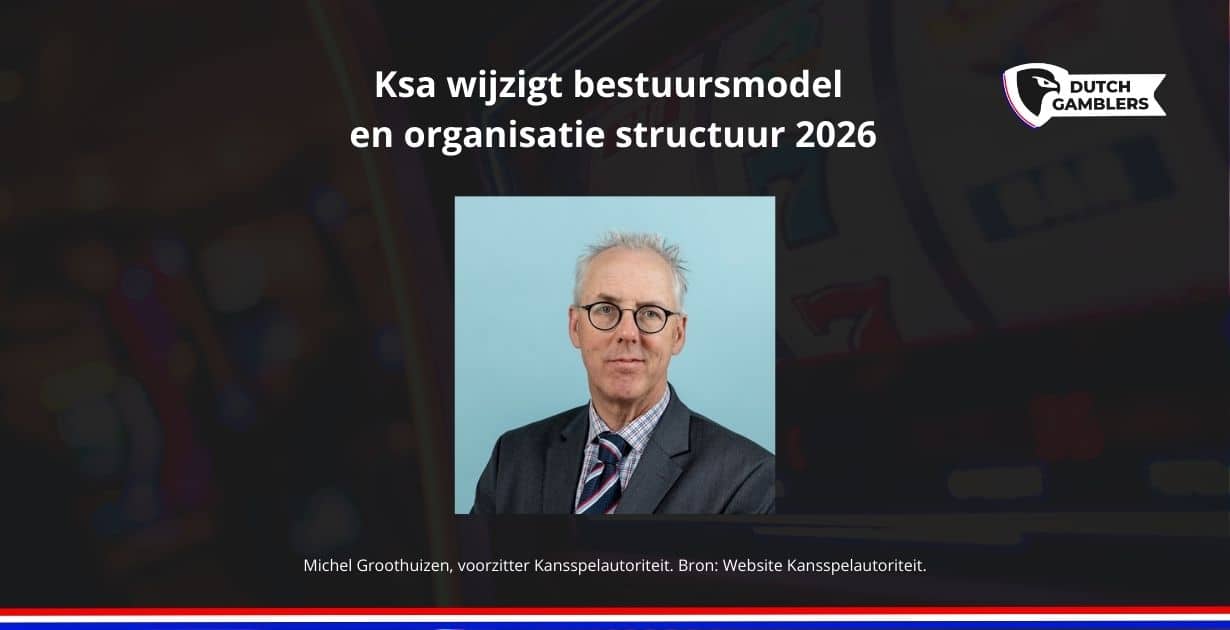 Ksa wijzigt bestuursmodel en organisatie structuur 2026

DUTCH GAMBLERS

Michel Groothuizen, voorzitter Kansspelautoriteit. Bron: Website Kansspelautoriteit.